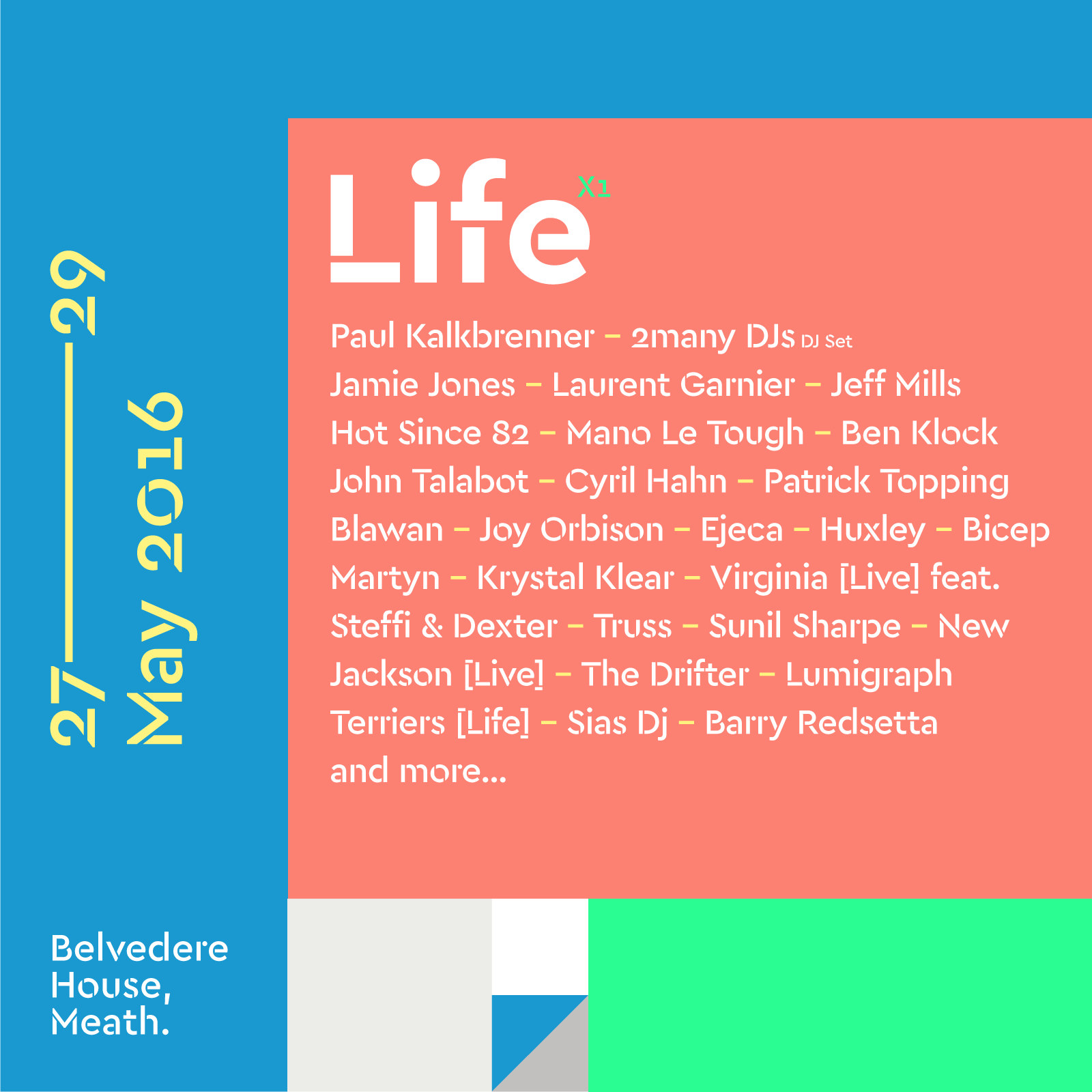 27——29
May 2016

Life X1

Paul Kalkbrenner – 2many DJs DJ Set
Jamie Jones – Laurent Garnier – Jeff Mills
Hot Since 82 – Mano Le Tough – Ben Klock
John Talabot – Cyril Hahn – Patrick Topping
Blawan – Joy Orbison – Ejeca – Huxley – Bicep
Martyn – Krystal Klear – Virginia [Live] feat. Steffi & Dexter – Truss – Sunil Sharpe – New Jackson [Live] – The Drifter – Lumigraph
Terriers [Life] – Sias Dj – Barry Redsetta
and more...

Belvedere House, Meath.